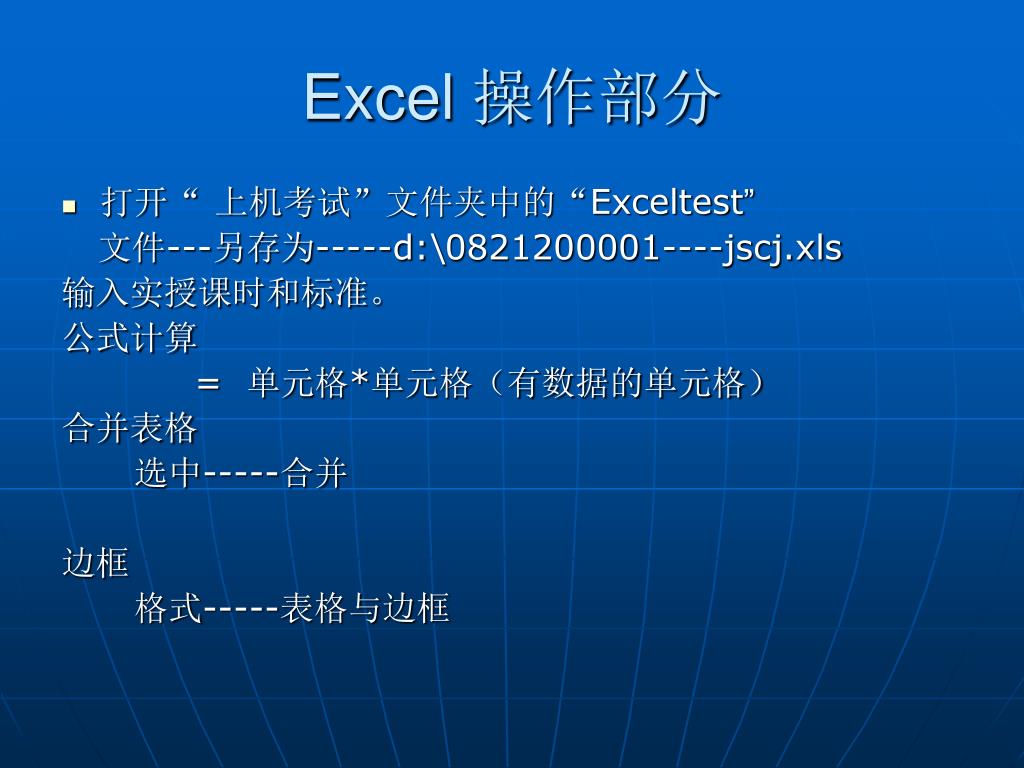 Excel 操作部分

打开“ 上机考试”文件夹中的“Exceltest”
文件---另存为-----d:\0821200001----jscj.xls
输入实授课时和标准。
公式计算
= 单元格*单元格（有数据的单元格）
合并表格
选中-----合并

边框
格式-----表格与边框